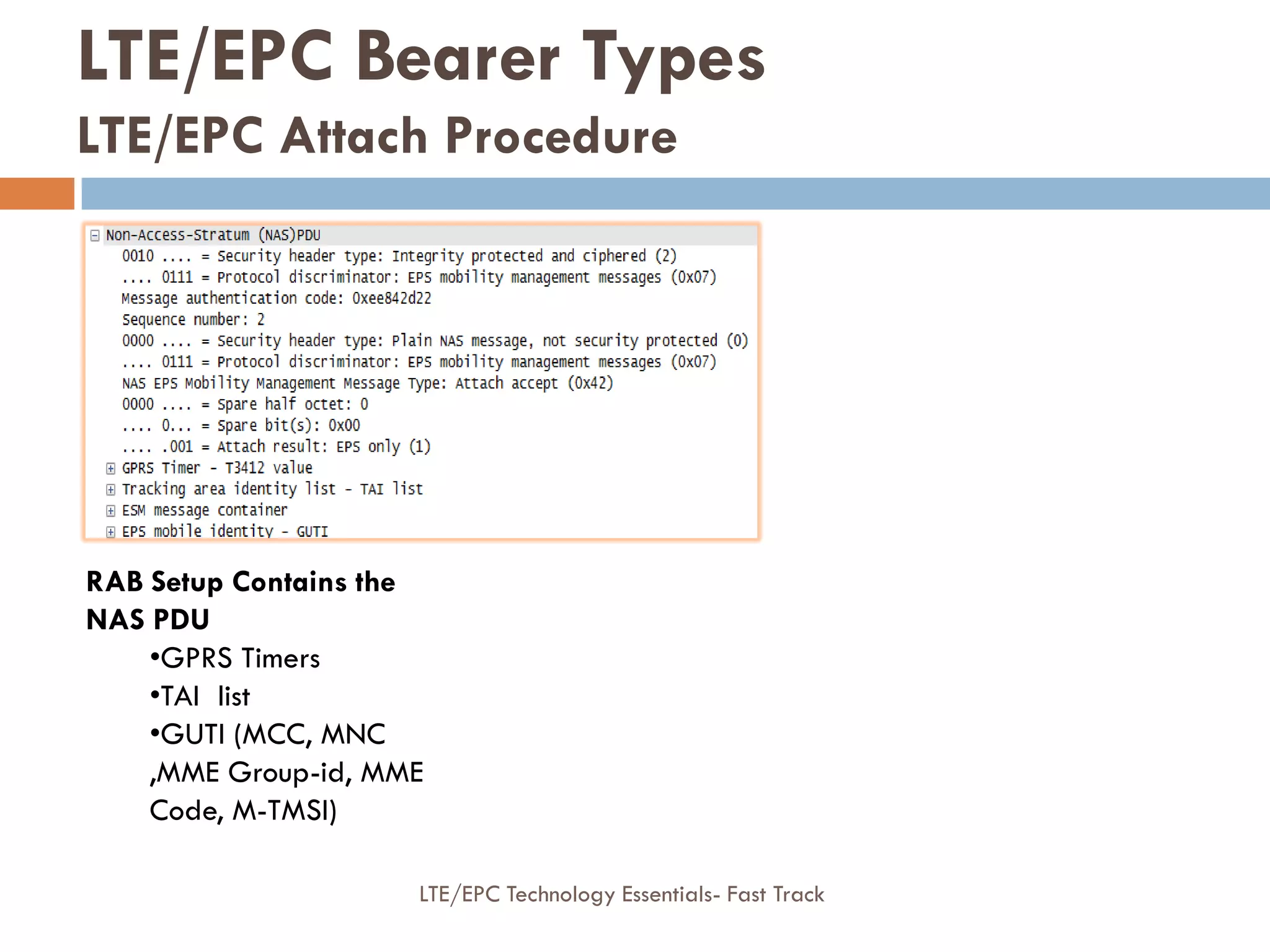 LTE/EPC Bearer Types
LTE/EPC Attach Procedure

Non-Access-Stratum (NAS)PDU
0010 .... = Security header type: Integrity protected and ciphered (2)
.... 0111 = Protocol discriminator: EPS mobility management messages (0x07)
Message authentication code: 0xee842d22
Sequence number: 2
0000 .... = Security header type: Plain NAS message, not security protected (0)
.... 0111 = Protocol discriminator: EPS mobility management messages (0x07)
NAS EPS Mobility Management Message Type: Attach accept (0x42)
0000 .... = Spare half octet: 0
.... 0... = Spare bit(s): 0x00
.... .001 = Attach result: EPS only (1)
GPRS Timer - T3412 value
Tracking area identity list - TAI list
ESM message container
EPS mobile identity - GUTI

RAB Setup Contains the NAS PDU
•GPRS Timers
•TAI list
•GUTI (MCC, MNC ,MME Group-id, MME Code, M-TMSI)

LTE/EPC Technology Essentials- Fast Track